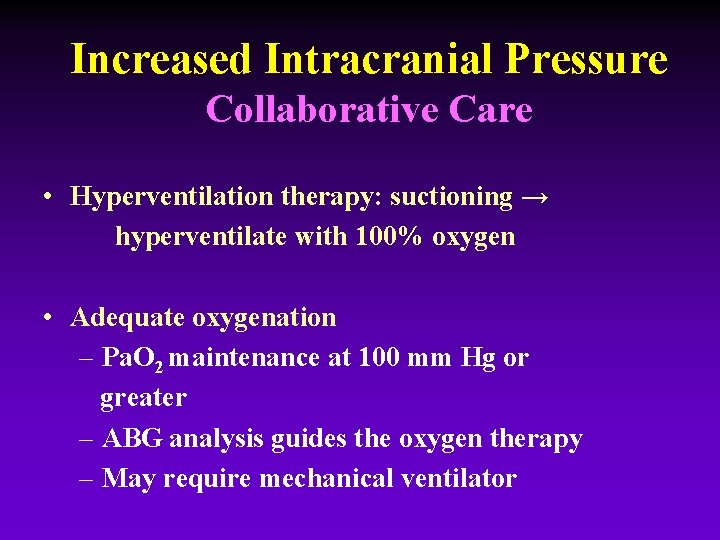 Increased Intracranial Pressure
Collaborative Care

• Hyperventilation therapy: suctioning → hyperventilate with 100% oxygen

• Adequate oxygenation
– $PaO_2$ maintenance at 100 mm Hg or greater
– ABG analysis guides the oxygen therapy
– May require mechanical ventilator